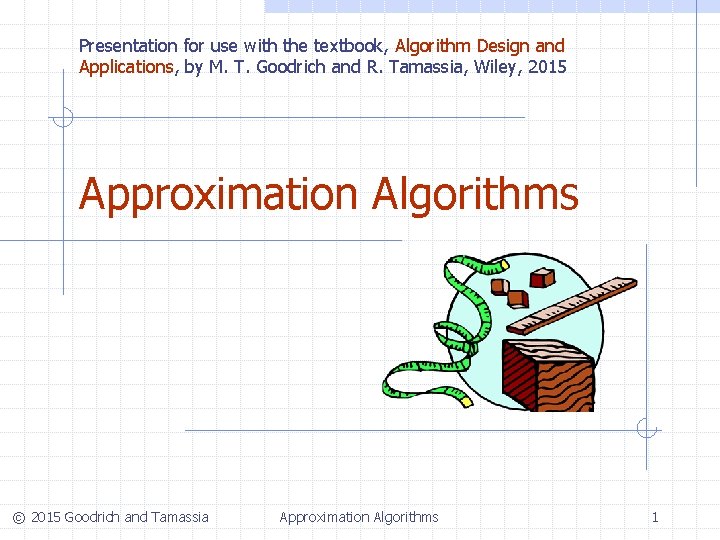 Presentation for use with the textbook, Algorithm Design and Applications, by M. T. Goodrich and R. Tamassia, Wiley, 2015

Approximation Algorithms

© 2015 Goodrich and Tamassia

Approximation Algorithms

1